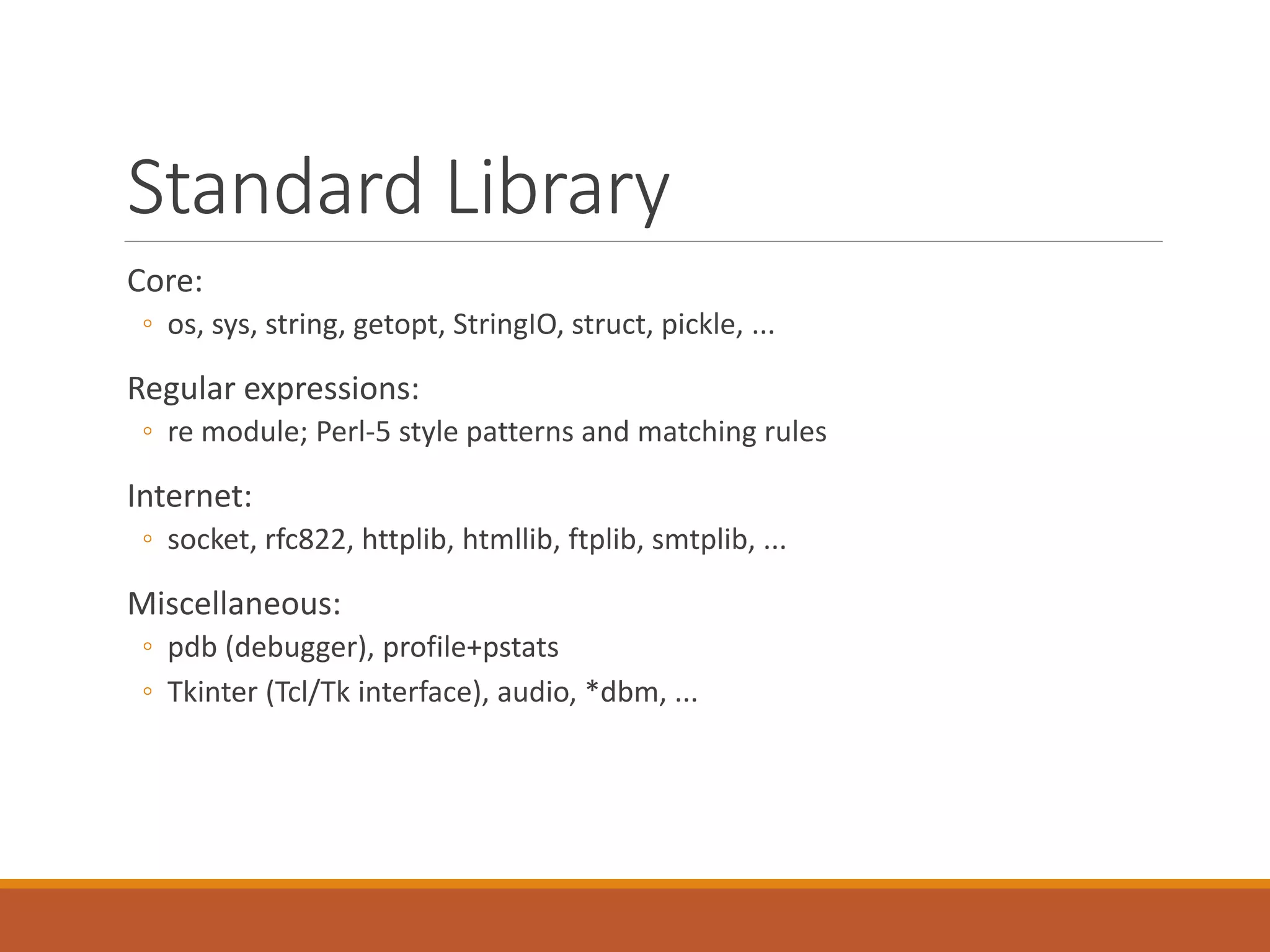 Standard Library

Core:
◦ os, sys, string, getopt, StringIO, struct, pickle, ...

Regular expressions:
◦ re module; Perl-5 style patterns and matching rules

Internet:
◦ socket, rfc822, httplib, htmllib, ftplib, smtplib, ...

Miscellaneous:
◦ pdb (debugger), profile+pstats
◦ Tkinter (Tcl/Tk interface), audio, *dbm, ...